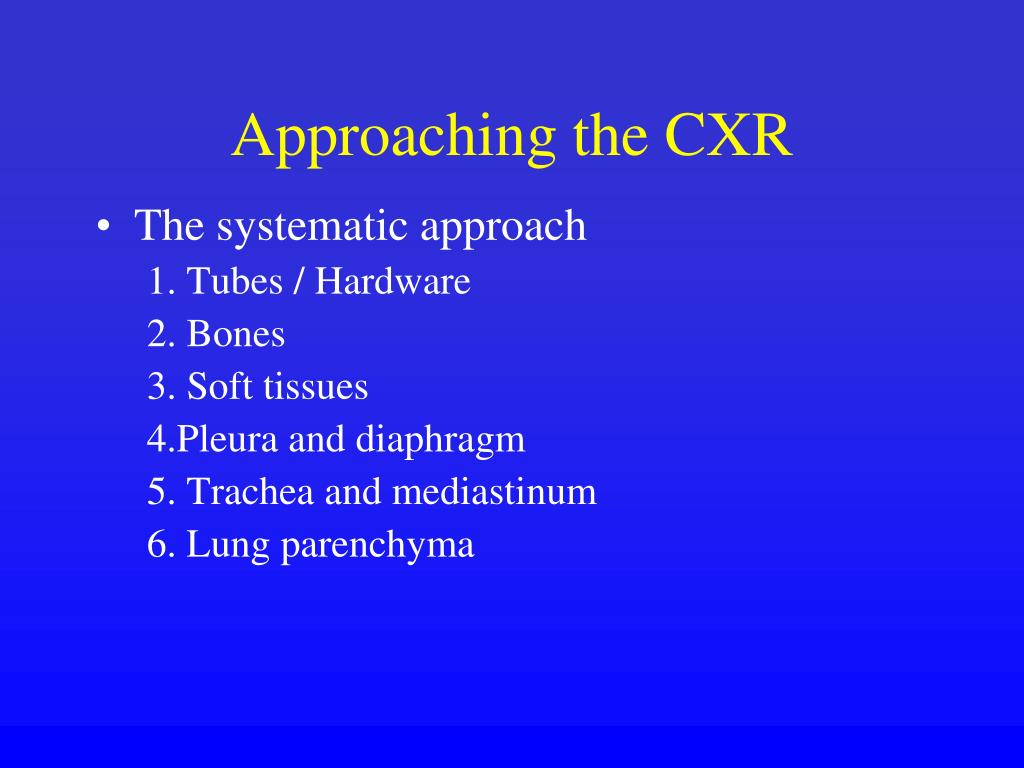 Approaching the CXR

• The systematic approach
1. Tubes / Hardware
2. Bones
3. Soft tissues
4.Pleura and diaphragm
5. Trachea and mediastinum
6. Lung parenchyma